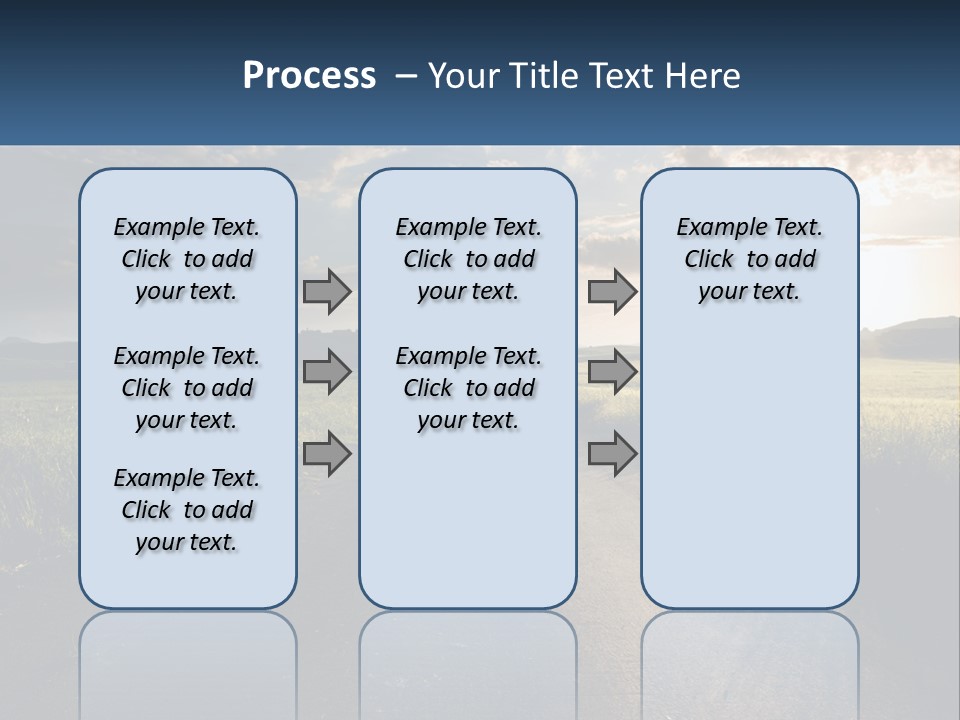 Process – Your Title Text Here

Example Text. Click to add your text.

Example Text. Click to add your text.

Example Text. Click to add your text.

Example Text. Click to add your text.

Example Text. Click to add your text.

Example Text. Click to add your text.